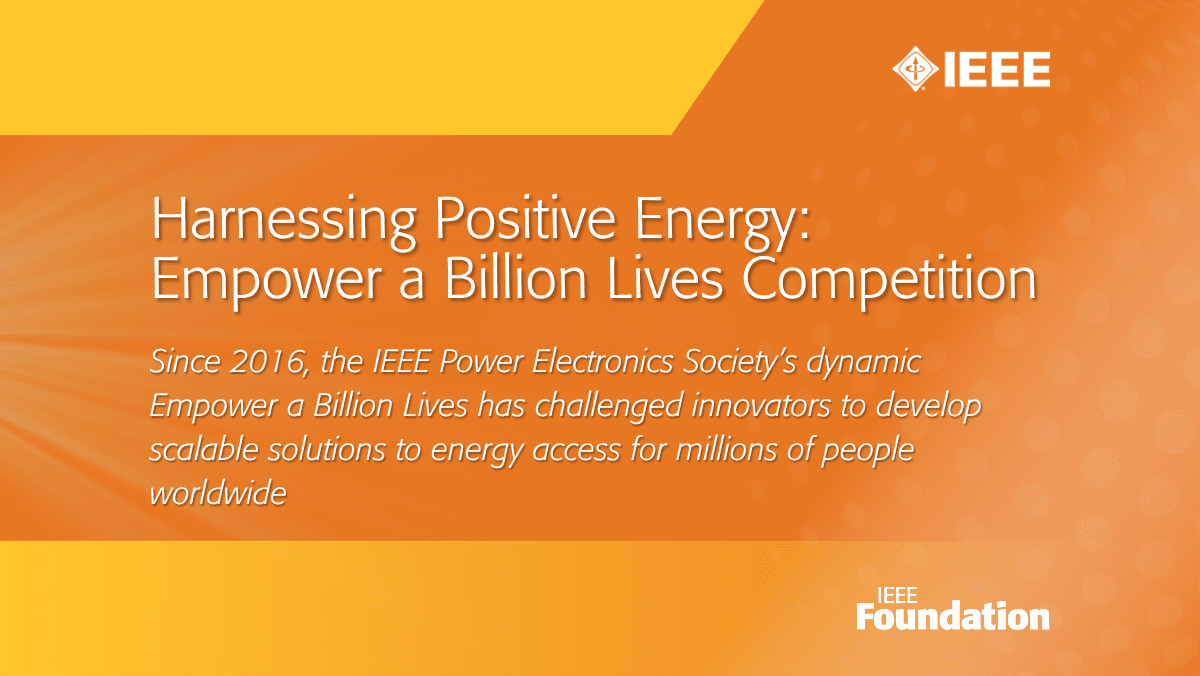 IEEE

Harnessing Positive Energy: Empower a Billion Lives Competition

Since 2016, the IEEE Power Electronics Society's dynamic Empower a Billion Lives has challenged innovators to develop scalable solutions to energy access for millions of people worldwide

IEEE Foundation